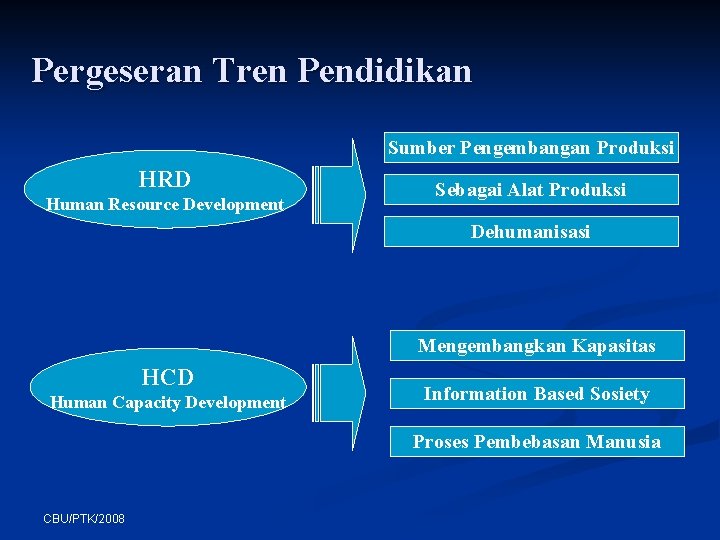 Pergeseran Tren Pendidikan

HRD
Human Resource Development

Sumber Pengembangan Produksi

Sebagai Alat Produksi

Dehumanisasi

HCD
Human Capacity Development

Mengembangkan Kapasitas

Information Based Sosiety

Proses Pembebasan Manusia

CBU/PTK/2008